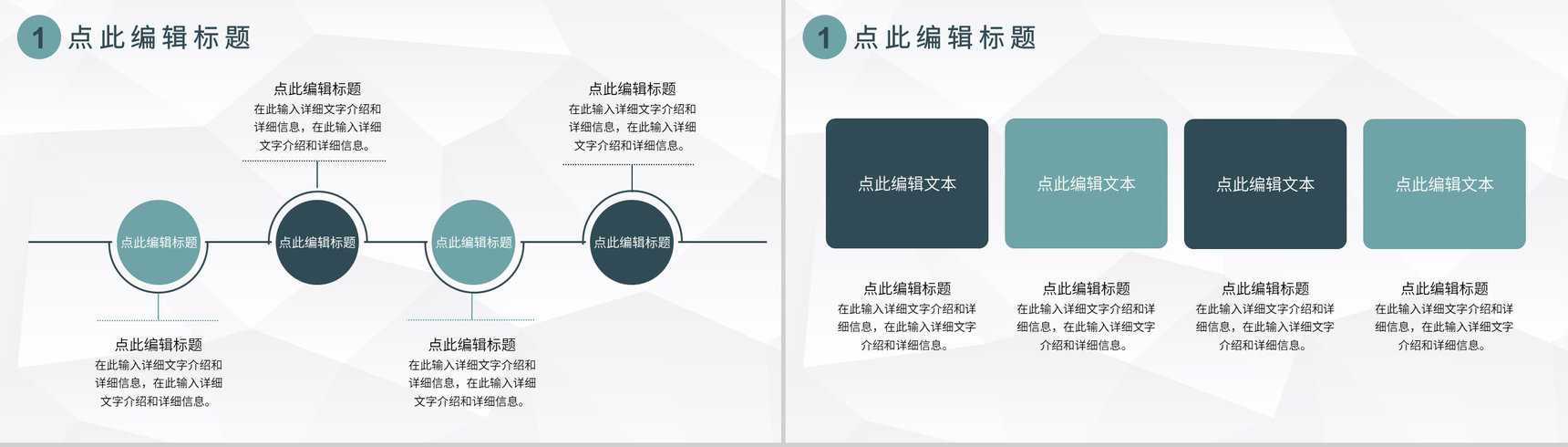 1 点此编辑标题

点此编辑标题
在此输入详细文字介绍和详细信息，在此输入详细文字介绍和详细信息。

点此编辑标题
在此输入详细文字介绍和详细信息，在此输入详细文字介绍和详细信息。

点此编辑标题

点此编辑标题

点此编辑标题

点此编辑标题

点此编辑标题
在此输入详细文字介绍和详细信息，在此输入详细文字介绍和详细信息。

点此编辑标题
在此输入详细文字介绍和详细信息，在此输入详细文字介绍和详细信息。

1 点此编辑标题

点此编辑文本

点此编辑文本

点此编辑文本

点此编辑文本

点此编辑标题
在此输入详细文字介绍和详细信息，在此输入详细文字介绍和详细信息。

点此编辑标题
在此输入详细文字介绍和详细信息，在此输入详细文字介绍和详细信息。

点此编辑标题
在此输入详细文字介绍和详细信息，在此输入详细文字介绍和详细信息。

点此编辑标题
在此输入详细文字介绍和详细信息，在此输入详细文字介绍和详细信息。